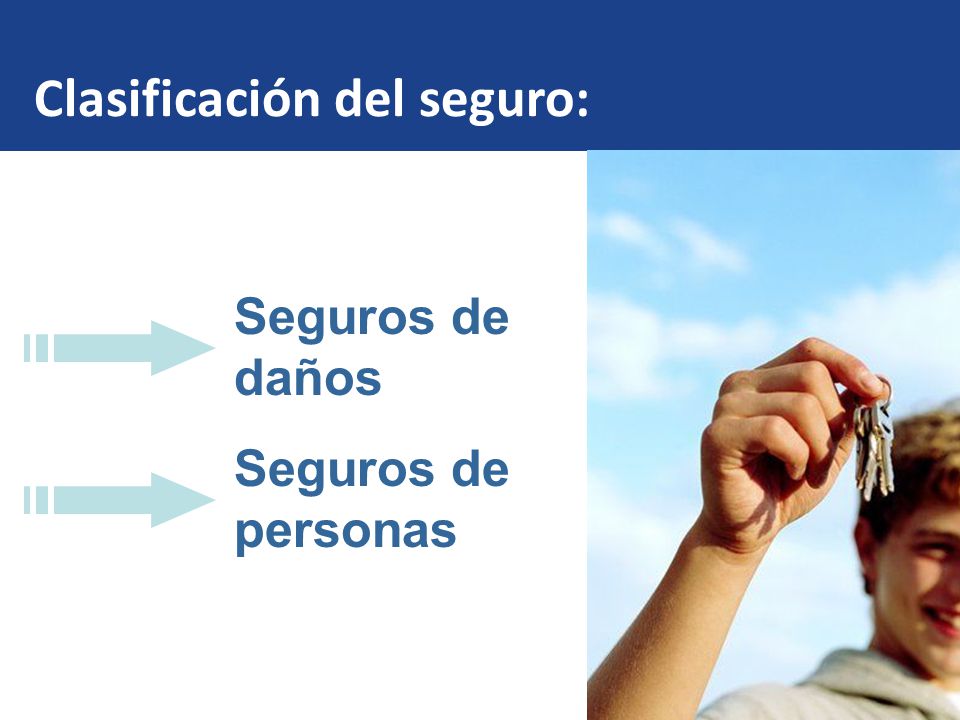 Clasificación del seguro:

Seguros de daños

Seguros de personas